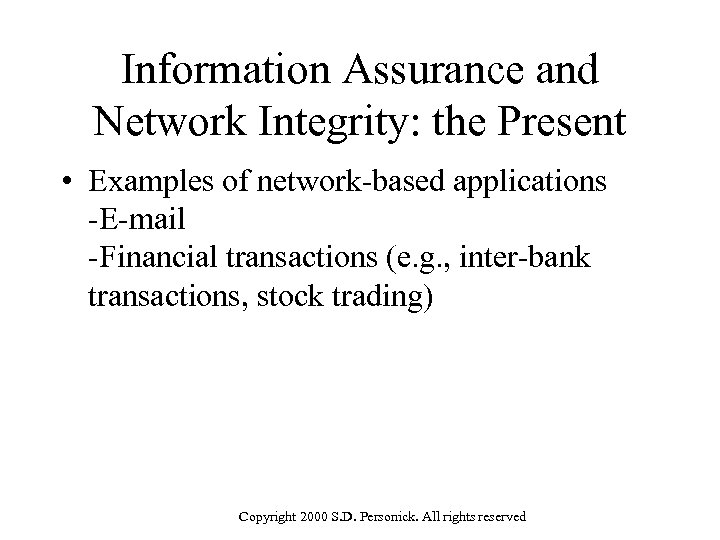 Information Assurance and Network Integrity: the Present

• Examples of network-based applications
-E-mail
-Financial transactions (e.g., inter-bank transactions, stock trading)

Copyright 2000 S.D. Personick. All rights reserved